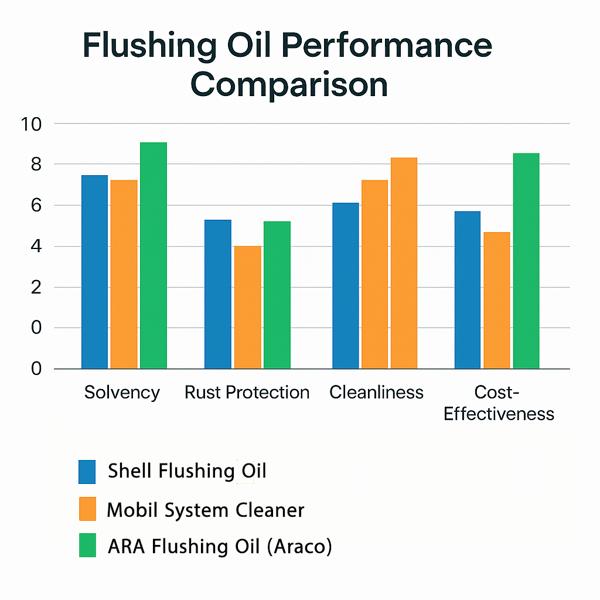 Flushing Oil Performance Comparison

10
8
6
4
2
0
0

Solvency
Rust Protection
Cleanliness
Cost-Effectiveness

Shell Flushing Oil
Mobil System Cleaner
ARA Flushing Oil (Araco)